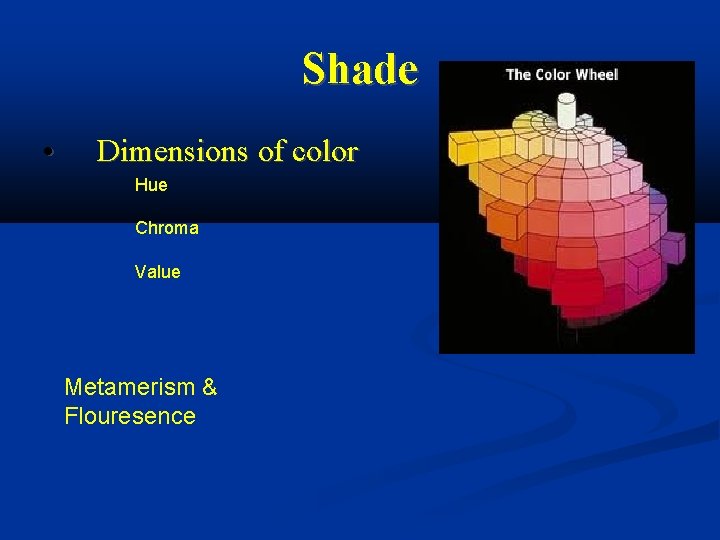 Shade

The Color Wheel

• Dimensions of color

Hue

Chroma

Value

Metamerism & Flouresence